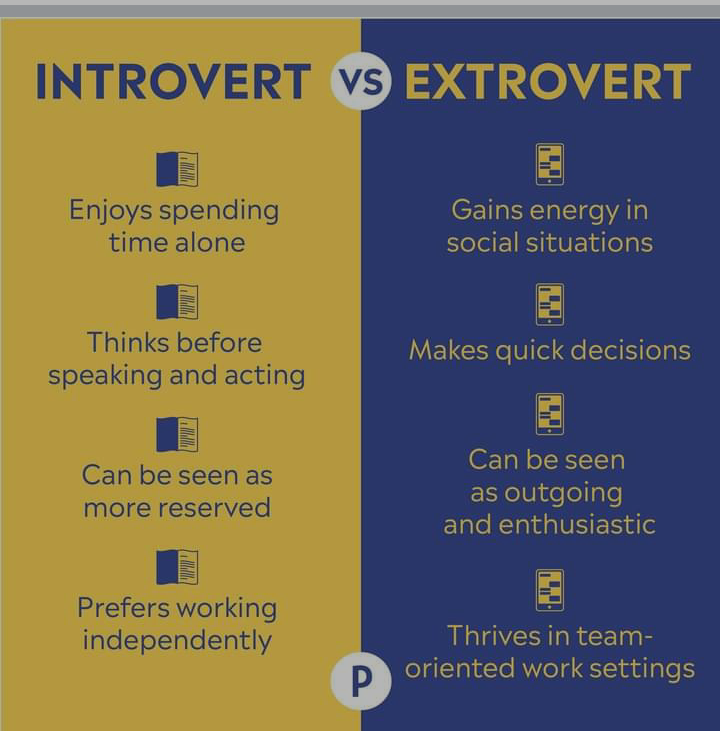 INTROVERT VS EXTROVERT

Enjoys spending time alone

Thinks before speaking and acting

Can be seen as more reserved

Prefers working independently

Gains energy in social situations

Makes quick decisions

Can be seen as outgoing and enthusiastic

Thrives in team-oriented work settings

P